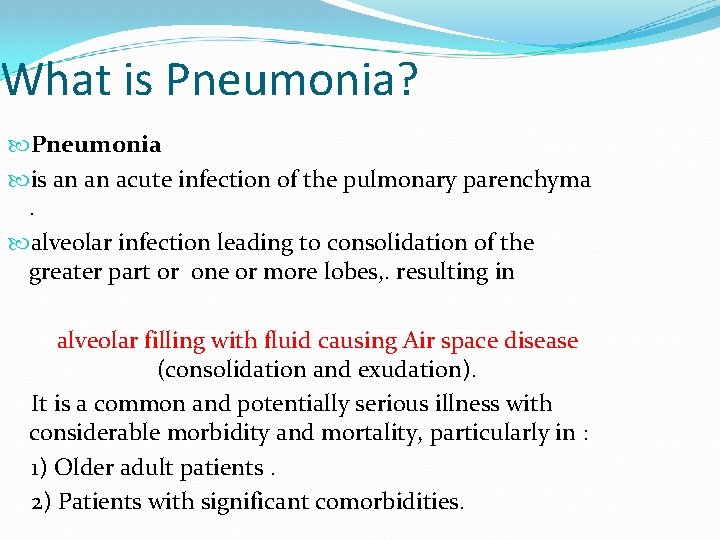 What is Pneumonia?

Pneumonia

is an an acute infection of the pulmonary parenchyma .

alveolar infection leading to consolidation of the greater part or one or more lobes,. resulting in

alveolar filling with fluid causing Air space disease (consolidation and exudation).

It is a common and potentially serious illness with considerable morbidity and mortality, particularly in :

1) Older adult patients .

2) Patients with significant comorbidities.